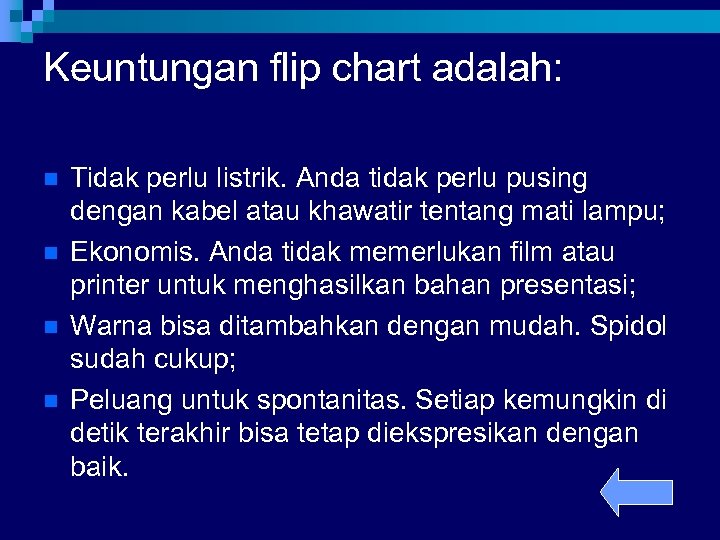 Keuntungan flip chart adalah:

- Tidak perlu listrik. Anda tidak perlu pusing dengan kabel atau khawatir tentang mati lampu;
- Ekonomis. Anda tidak memerlukan film atau printer untuk menghasilkan bahan presentasi;
- Warna bisa ditambahkan dengan mudah. Spidol sudah cukup;
- Peluang untuk spontanitas. Setiap kemungkin di detik terakhir bisa tetap diekspresikan dengan baik.